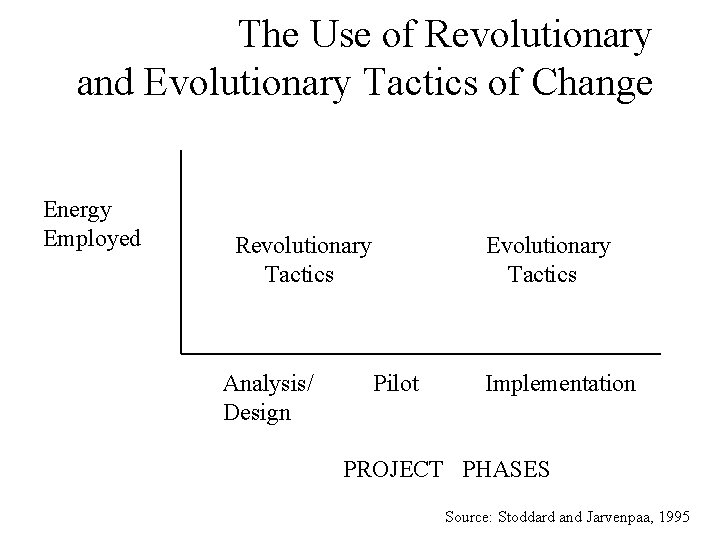 The Use of Revolutionary and Evolutionary Tactics of Change

Energy Employed

Revolutionary Tactics

Evolutionary Tactics

Analysis/ Design

Pilot

Implementation

PROJECT PHASES

Source: Stoddard and Jarvenpaa, 1995